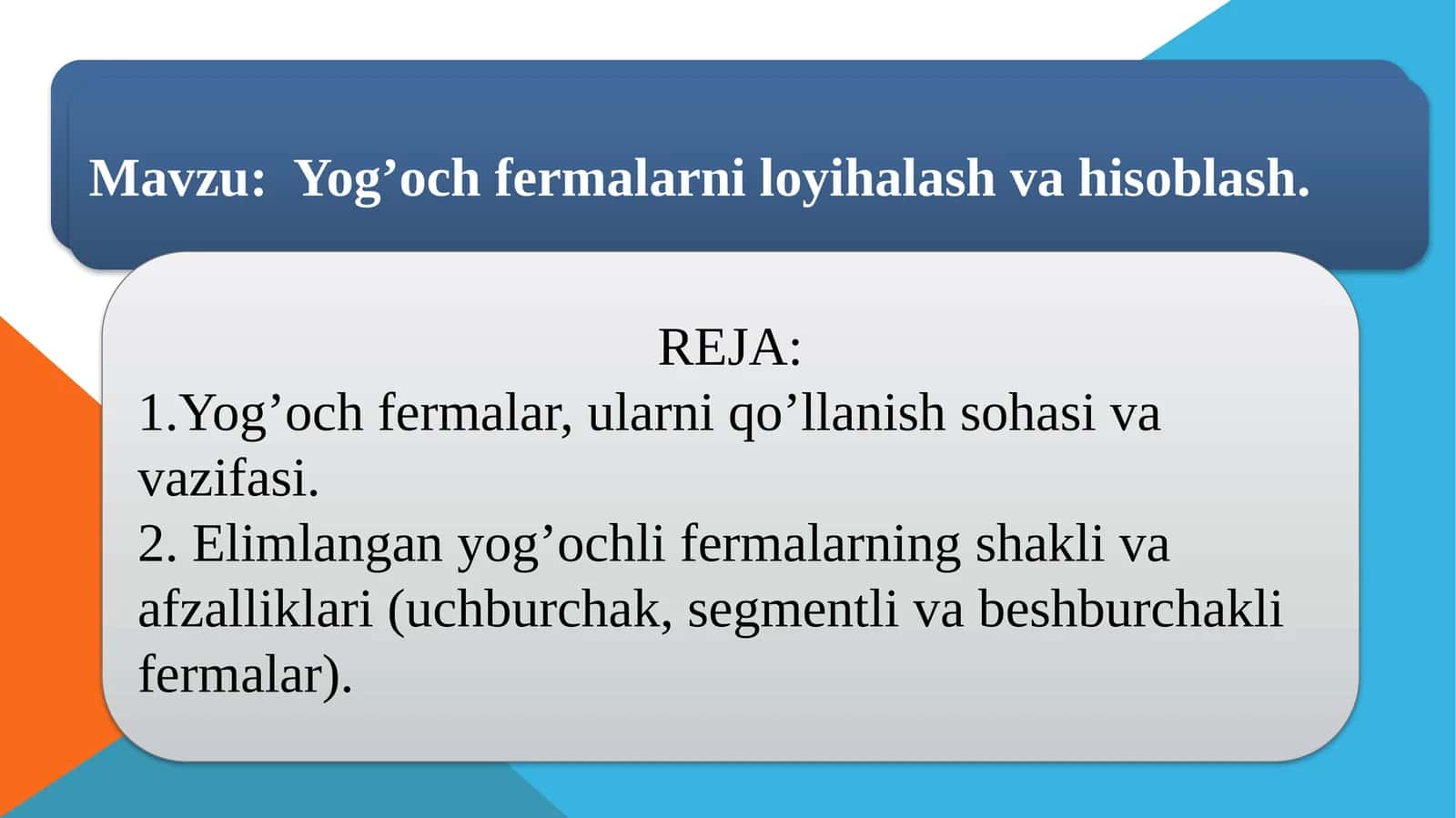 Mavzu: Yog’och fermalarni loyihalash va hisoblash.

REJA:
1.Yog’och fermalar, ularni qo’llanish sohasi va vazifasi.
2. Elimlangan yog’ochli fermalarning shakli va afzalliklari (uchburchak, segmentli va beshburchakli fermalar).